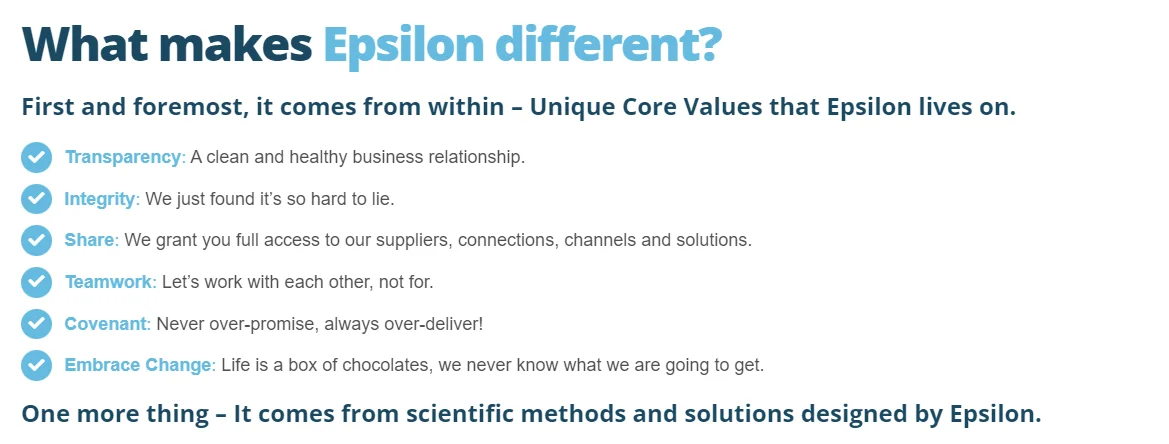 What makes Epsilon different?

First and foremost, it comes from within – Unique Core Values that Epsilon lives on.

Transparency: A clean and healthy business relationship.

Integrity: We just found it’s so hard to lie.

Share: We grant you full access to our suppliers, connections, channels and solutions.

Teamwork: Let’s work with each other, not for.

Covenant: Never over-promise, always over-deliver!

Embrace Change: Life is a box of chocolates, we never know what we are going to get.

One more thing – It comes from scientific methods and solutions designed by Epsilon.